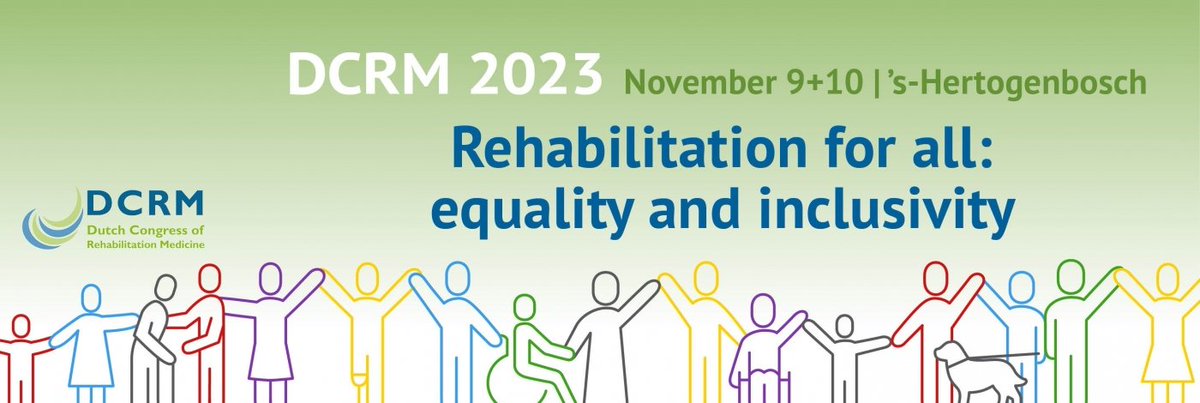 DCRM 2023 November 9+10 | 's-Hertogenbosch

Rehabilitation for all: equality and inclusivity

DCRM
Dutch Congress of Rehabilitation Medicine